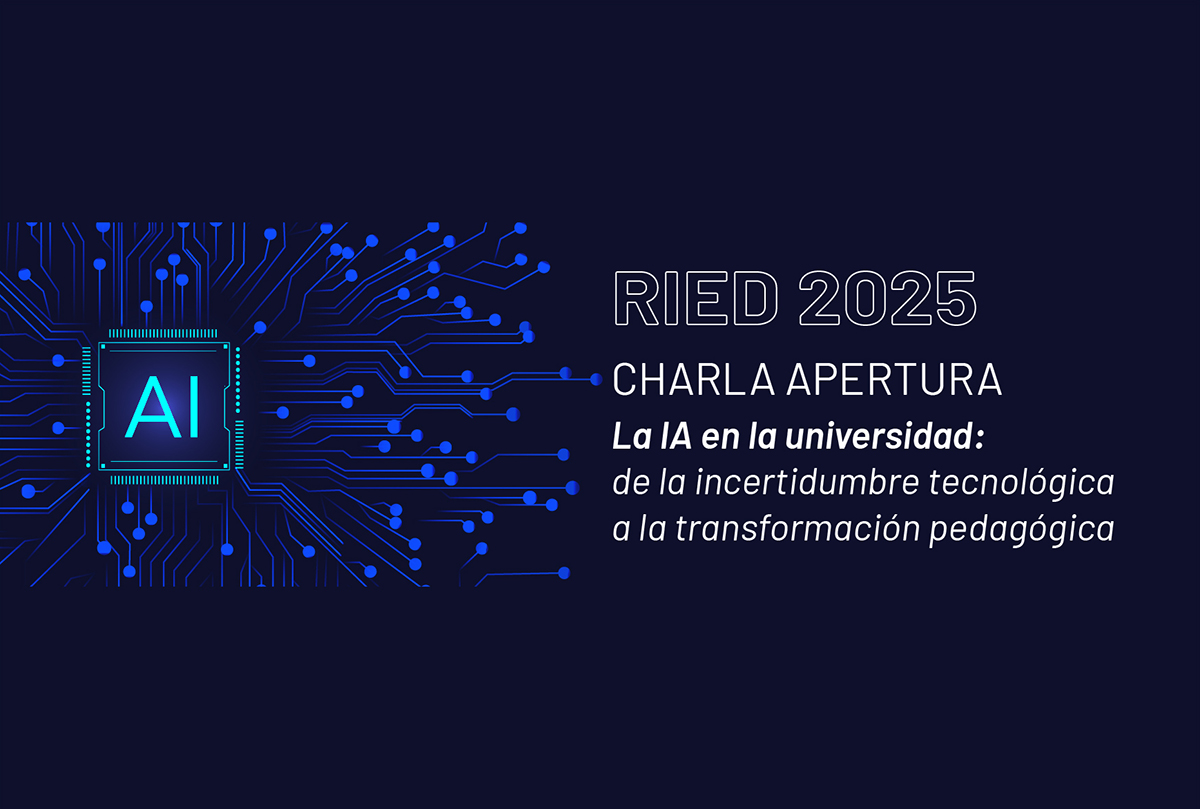 AI

RIED 2025

CHARLA APERTURA

La IA en la universidad: de la incertidumbre tecnológica a la transformación pedagógica